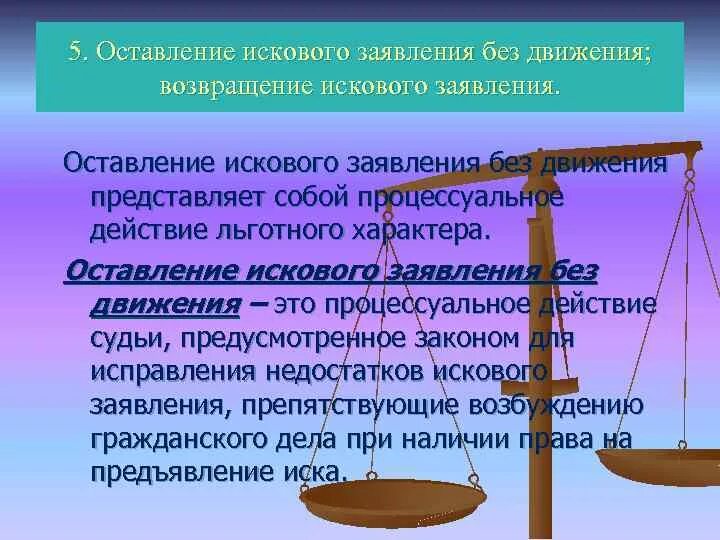 5. Оставление искового заявления без движения; возвращение искового заявления.

Оставление искового заявления без движения представляет собой процессуальное действие льготного характера.

Оставление искового заявления без движения – это процессуальное действие судьи, предусмотренное законом для исправления недостатков искового заявления, препятствующие возбуждению гражданского дела при наличии права на предъявление иска.